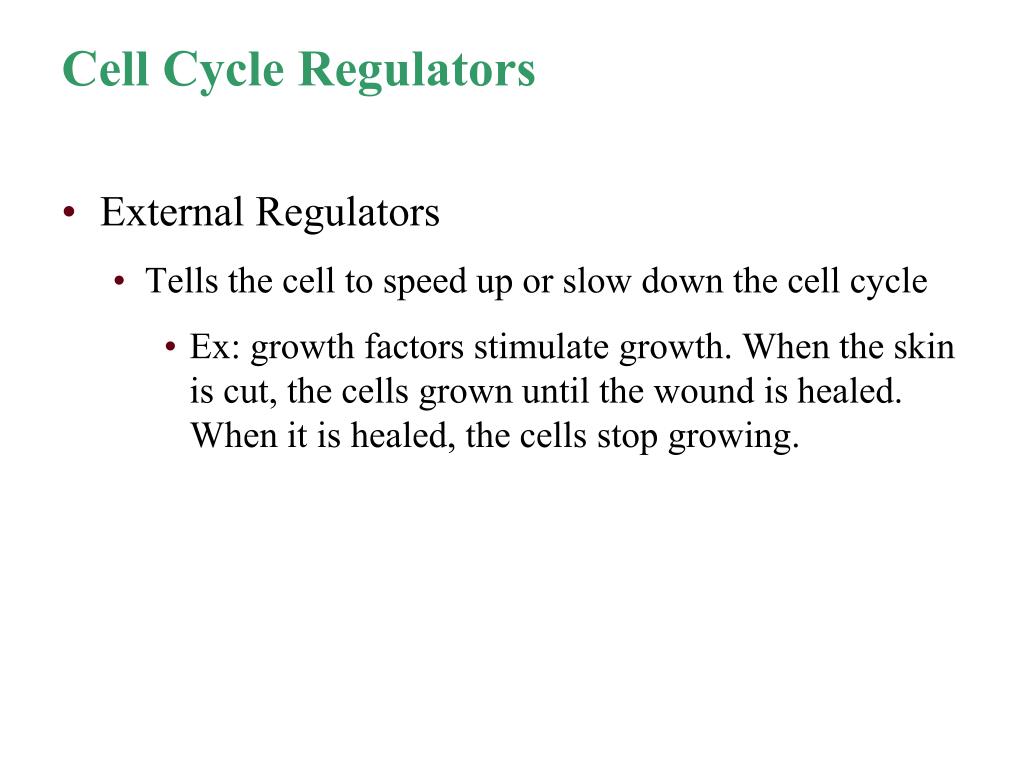 Cell Cycle Regulators

• External Regulators

• Tells the cell to speed up or slow down the cell cycle

• Ex: growth factors stimulate growth. When the skin is cut, the cells grown until the wound is healed. When it is healed, the cells stop growing.